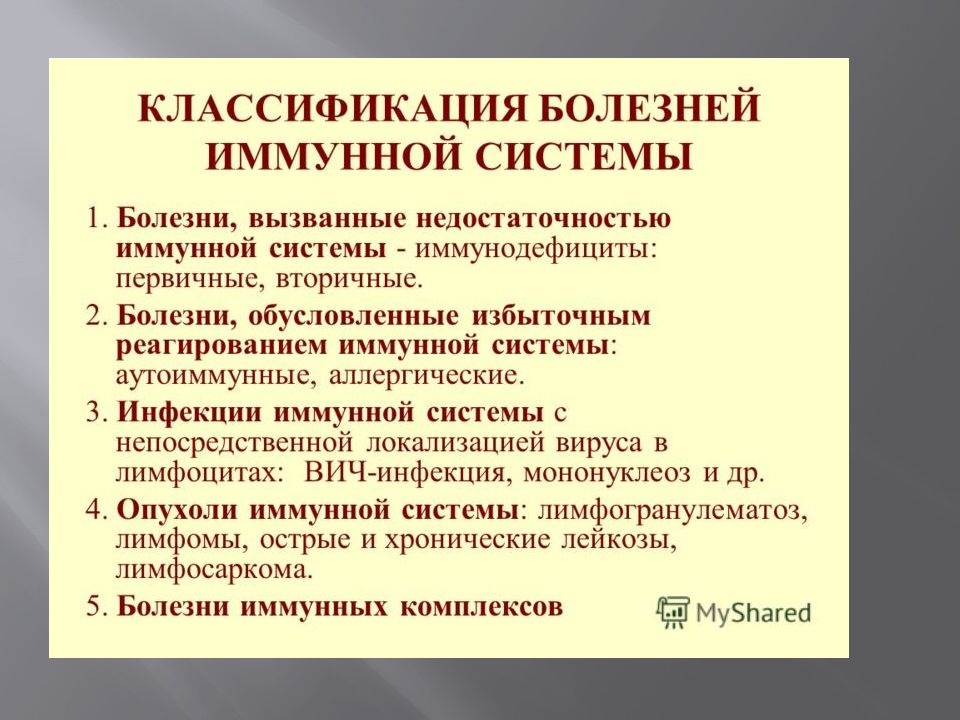 КЛАССИФИКАЦИЯ БОЛЕЗНЕЙ ИММУННОЙ СИСТЕМЫ

1. Болезни, вызванные недостаточностью иммунной системы - иммунодефициты: первичные, вторичные.

2. Болезни, обусловленные избыточным реагированием иммунной системы: аутоиммунные, аллергические.

3. Инфекции иммунной системы с непосредственной локализацией вируса в лимфоцитах: ВИЧ-инфекция, мононуклеоз и др.

4. Опухоли иммунной системы: лимфогранулематоз, лимфомы, острые и хронические лейкозы, лимфосаркома.

5. Болезни иммунных комплексов

MyShared